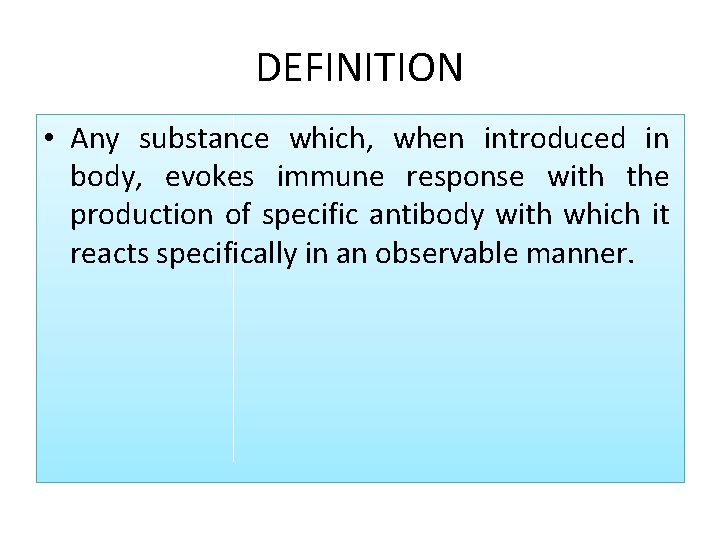 DEFINITION

• Any substance which, when introduced in body, evokes immune response with the production of specific antibody with which it reacts specifically in an observable manner.